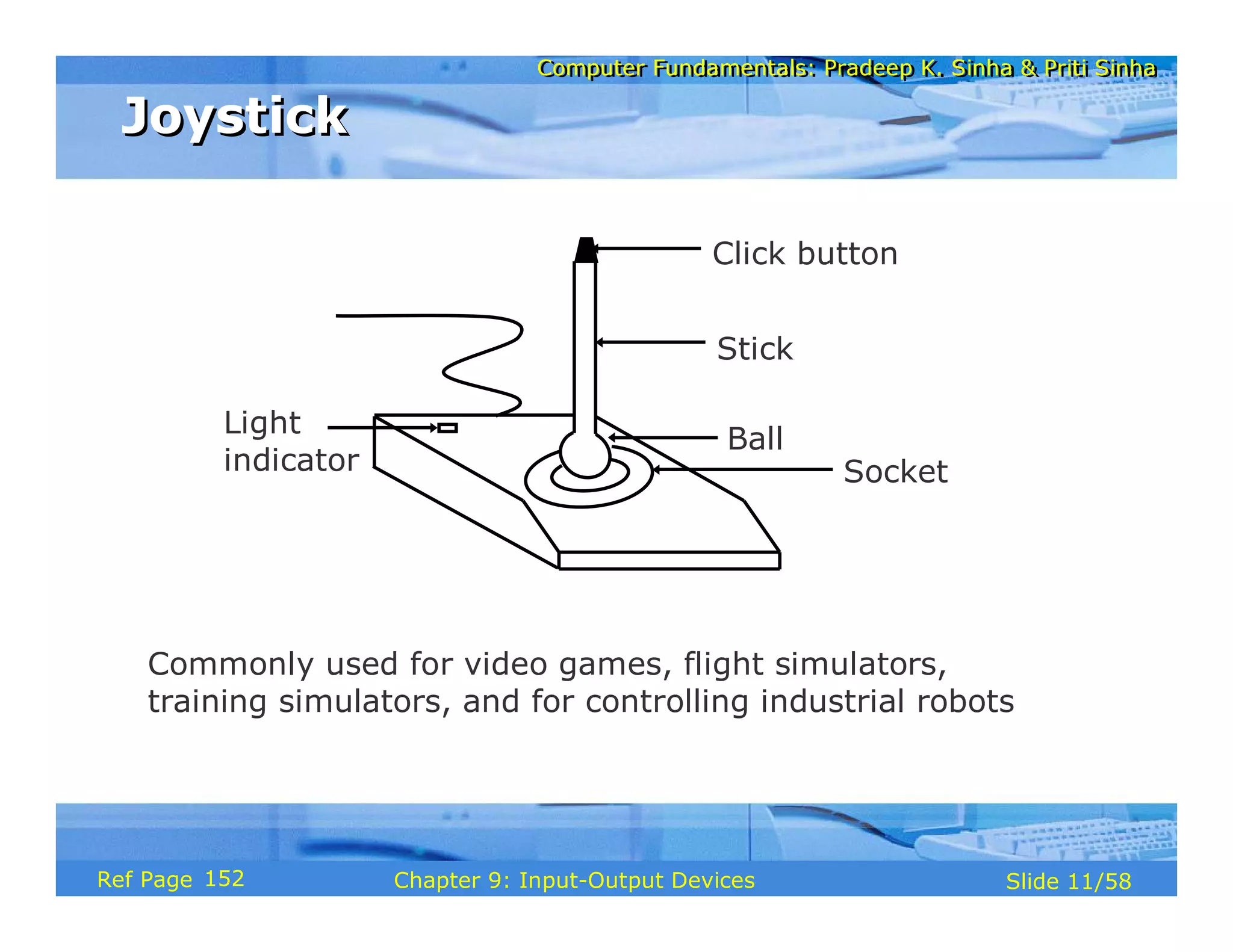 Computer Fundamentals: Pradeep K. Sinha & Priti Sinha

Joystick

Click button

Stick

Light indicator

Ball

Socket

Commonly used for video games, flight simulators, training simulators, and for controlling industrial robots

Ref Page 152

Chapter 9: Input-Output Devices

Slide 11/58